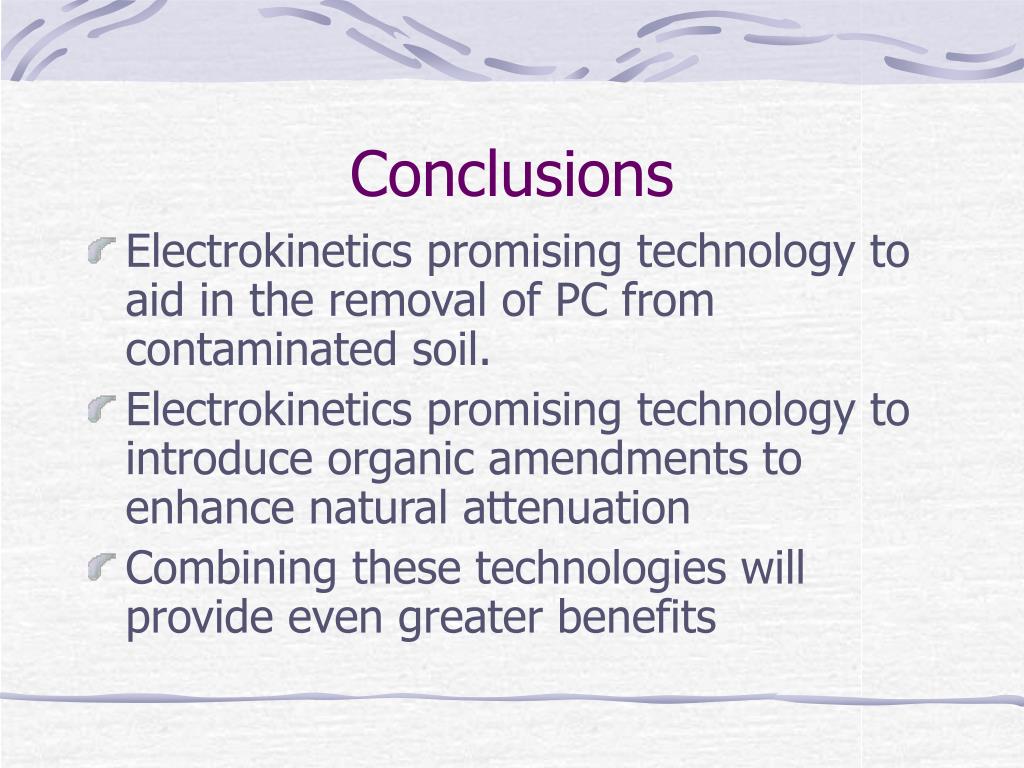 Conclusions

Electrokinetics promising technology to aid in the removal of PC from contaminated soil.

Electrokinetics promising technology to introduce organic amendments to enhance natural attenuation

Combining these technologies will provide even greater benefits